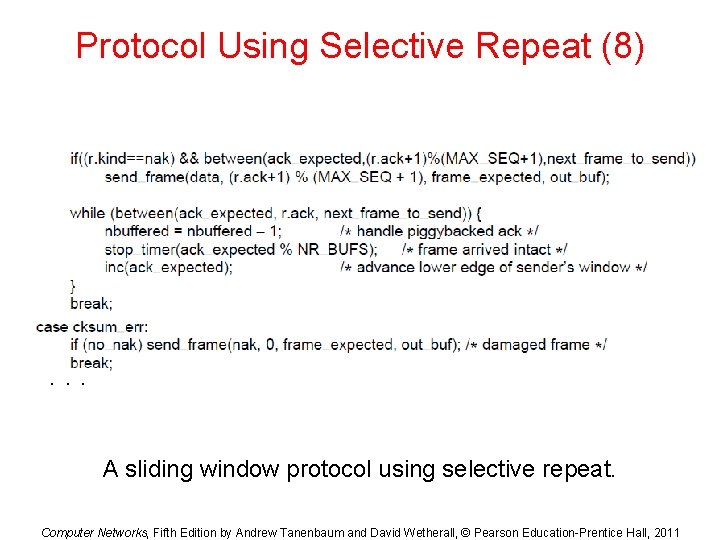 Protocol Using Selective Repeat (8)

if((r.kind==nak) && between(ack_expected,(r.ack+1)%(MAX_SEQ+1),next_frame_to_send))
send_frame(data, (r.ack+1) % (MAX_SEQ + 1), frame_expected, out_buf);

while (between(ack_expected, r.ack, next_frame_to_send)) {
nbuffered = nbuffered – 1; /* handle piggybacked ack */
stop_timer(ack_expected % NR_BUFS); /* frame arrived intact */
inc(ack_expected); /* advance lower edge of sender's window */
}
break;
case cksum_err:
if (no_nak) send_frame(nak, 0, frame_expected, out_buf); /* damaged frame */
break;
. . .

A sliding window protocol using selective repeat.

Computer Networks, Fifth Edition by Andrew Tanenbaum and David Wetherall, © Pearson Education-Prentice Hall, 2011